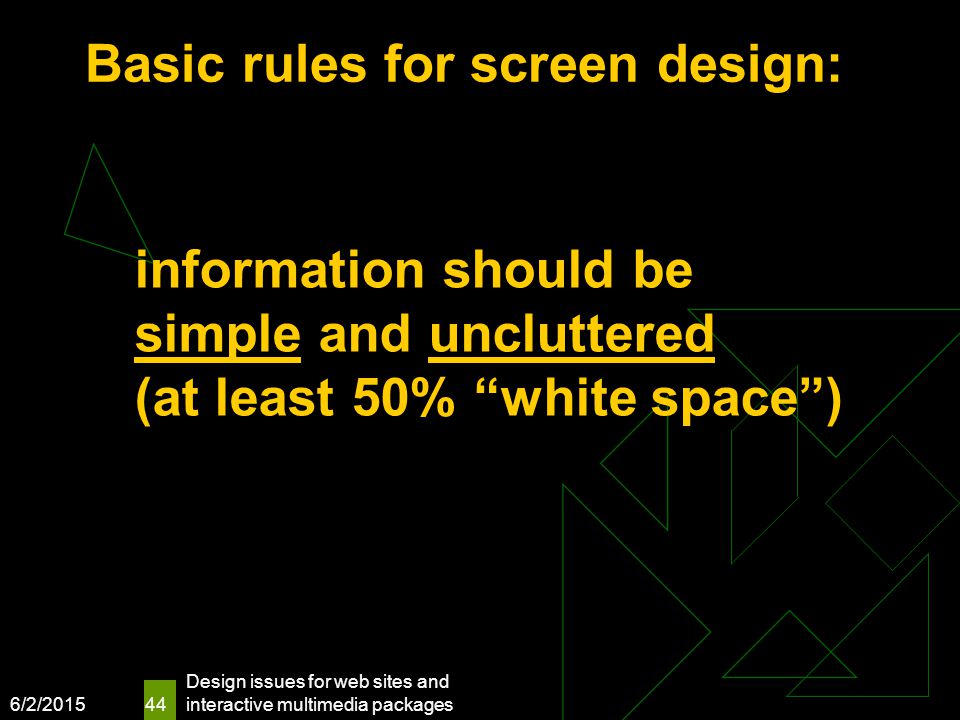 Basic rules for screen design:

information should be simple and uncluttered (at least 50% “white space”)

6/2/2015

44

Design issues for web sites and interactive multimedia packages